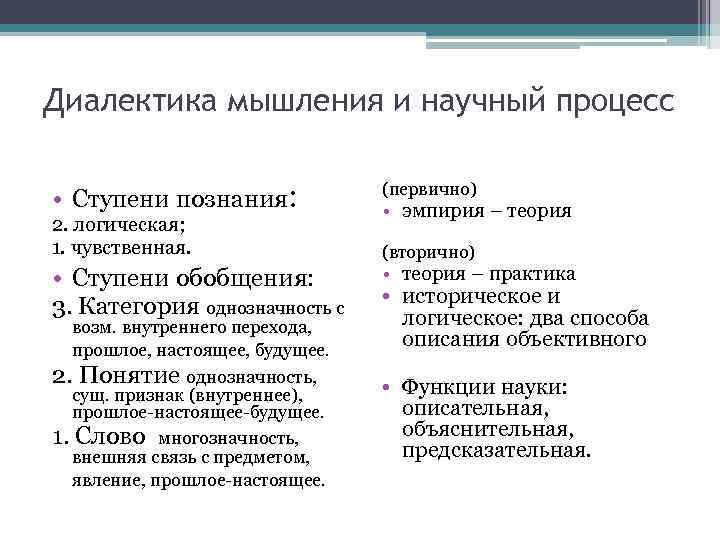 Диалектика мышления и научный процесс

• Ступени познания:
2. логическая;
1. чувственная.
• Ступени обобщения:
3. Категория однозначность с возм. внутреннего перехода, прошлое, настоящее, будущее.
2. Понятие однозначность, сущ. признак (внутреннее), прошлое-настоящее-будущее.
1. Слово многозначность, внешняя связь с предметом, явление, прошлое-настоящее.

(первично)
• эмпирия – теория

(вторично)
• теория – практика
• историческое и логическое: два способа описания объективного

• Функции науки: описательная, объяснительная, предсказательная.